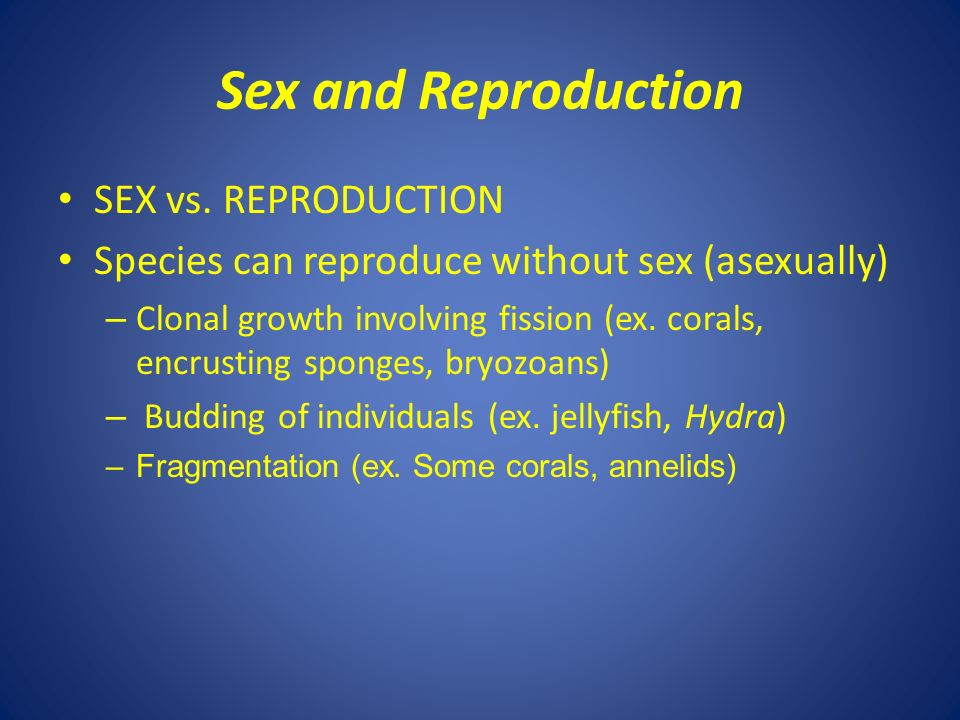 Sex and Reproduction

• SEX vs. REPRODUCTION
• Species can reproduce without sex (asexually)
– Clonal growth involving fission (ex. corals, encrusting sponges, bryozoans)
– Budding of individuals (ex. jellyfish, Hydra)
– Fragmentation (ex. Some corals, annelids)